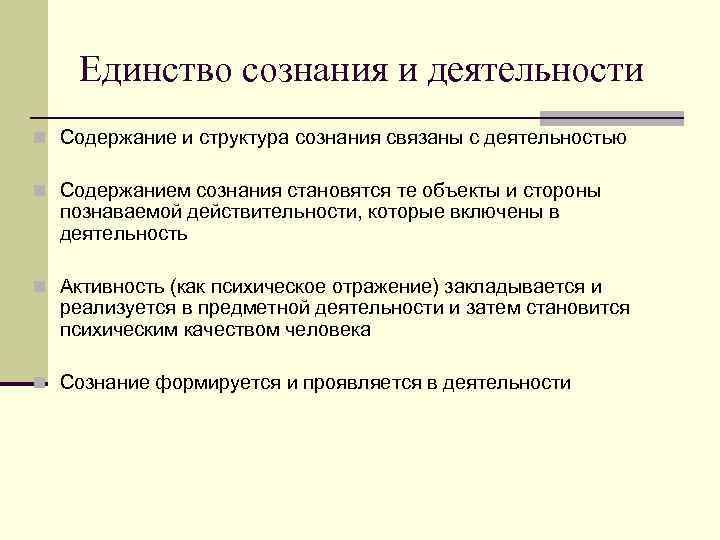 Единство сознания и деятельности

Содержание и структура сознания связаны с деятельностью

Содержанием сознания становятся те объекты и стороны познаваемой действительности, которые включены в деятельность

Активность (как психическое отражение) закладывается и реализуется в предметной деятельности и затем становится психическим качеством человека

Сознание формируется и проявляется в деятельности